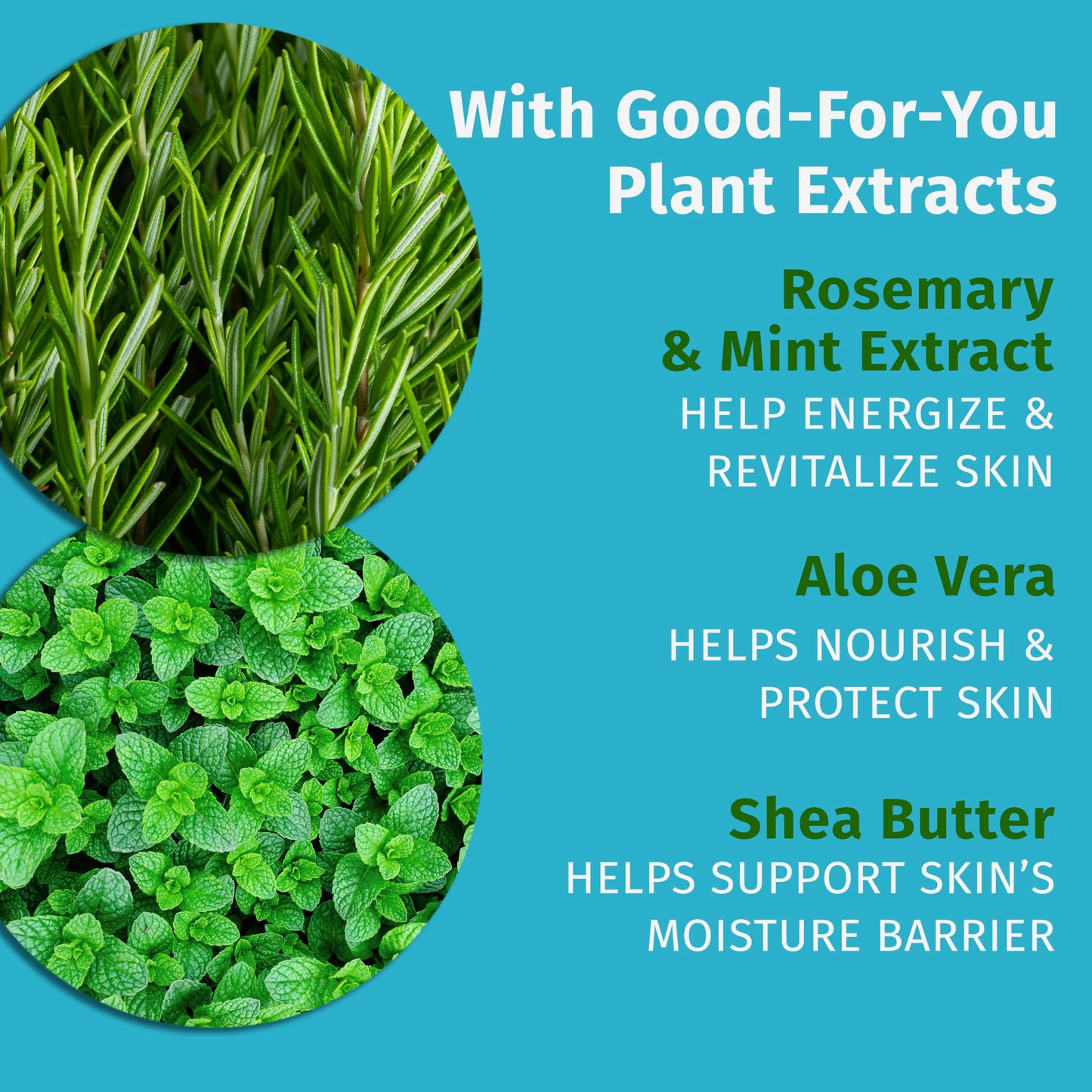 With Good-For-You Plant Extracts

Rosemary & Mint Extract
HELP ENERGIZE & REVITALIZE SKIN

Aloe Vera
HELPS NOURISH & PROTECT SKIN

Shea Butter
HELPS SUPPORT SKIN'S MOISTURE BARRIER